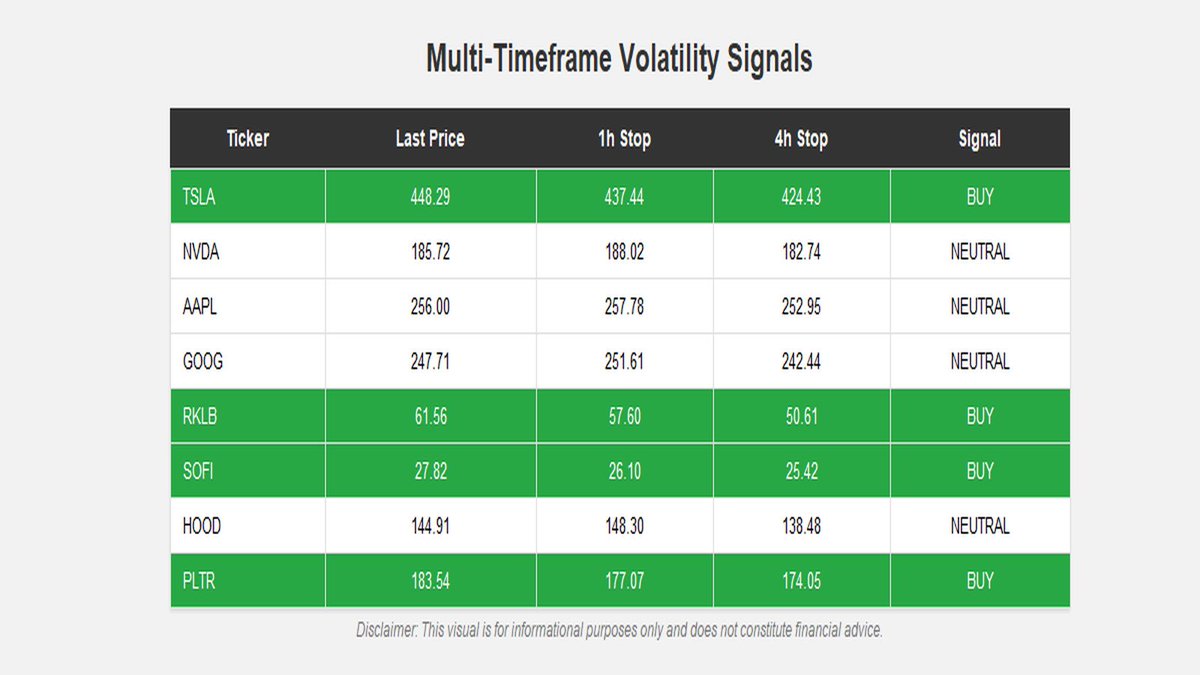 Multi-Timeframe Volatility Signals

| Ticker | Last Price | 1h Stop | 4h Stop | Signal |
|---|---|---|---|---|
| TSLA | 448.29 | 437.44 | 424.43 | BUY |
| NVDA | 185.72 | 188.02 | 182.74 | NEUTRAL |
| AAPL | 256.00 | 257.78 | 252.95 | NEUTRAL |
| GOOG | 247.71 | 251.61 | 242.44 | NEUTRAL |
| RKLB | 61.56 | 57.60 | 50.61 | BUY |
| SOFI | 27.82 | 26.10 | 25.42 | BUY |
| HOOD | 144.91 | 148.30 | 138.48 | NEUTRAL |
| PLTR | 183.54 | 177.07 | 174.05 | BUY |

Disclaimer: This visual is for informational purposes only and does not constitute financial advice.